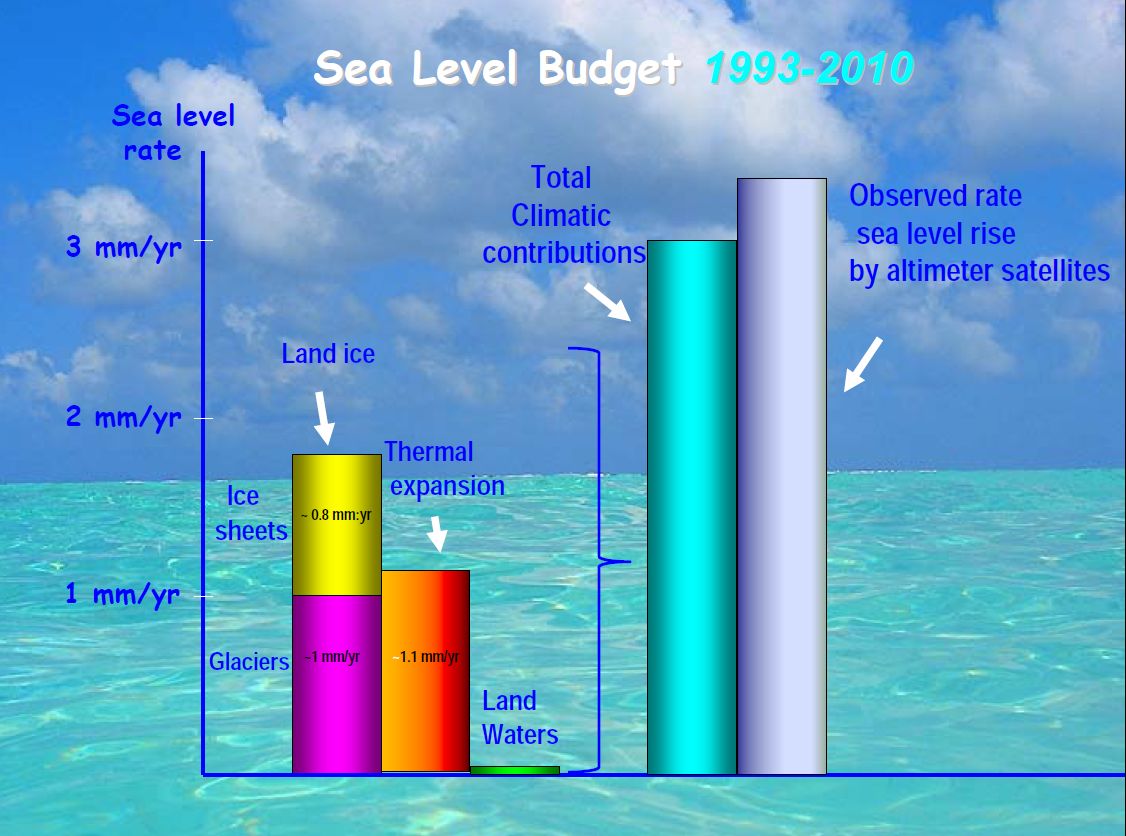 Sea Level Budget 1993-2010

Sea level rate

3 mm/yr

2 mm/yr

1 mm/yr

Land ice

Ice sheets

~ 0.8 mm:yr

Glaciers

~1 mm/yr

Thermal expansion

~1.1 mm/yr

Land Waters

Total Climatic contributions

Observed rate sea level rise by altimeter satellites